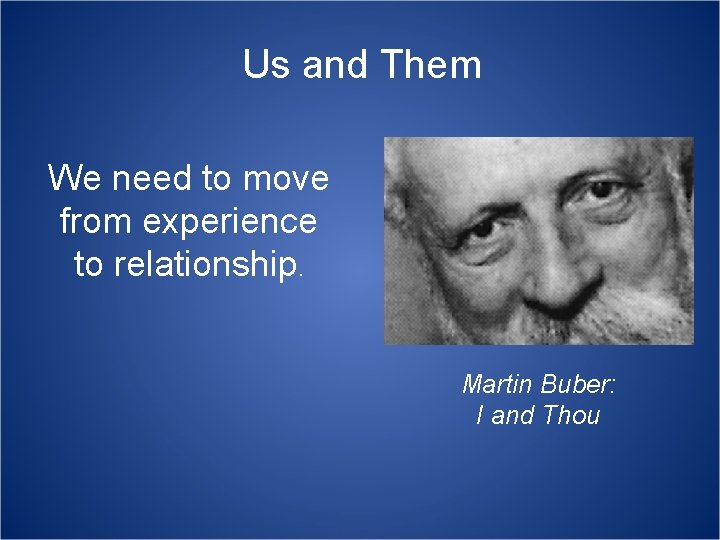 Us and Them

We need to move from experience to relationship.

Martin Buber:
I and Thou